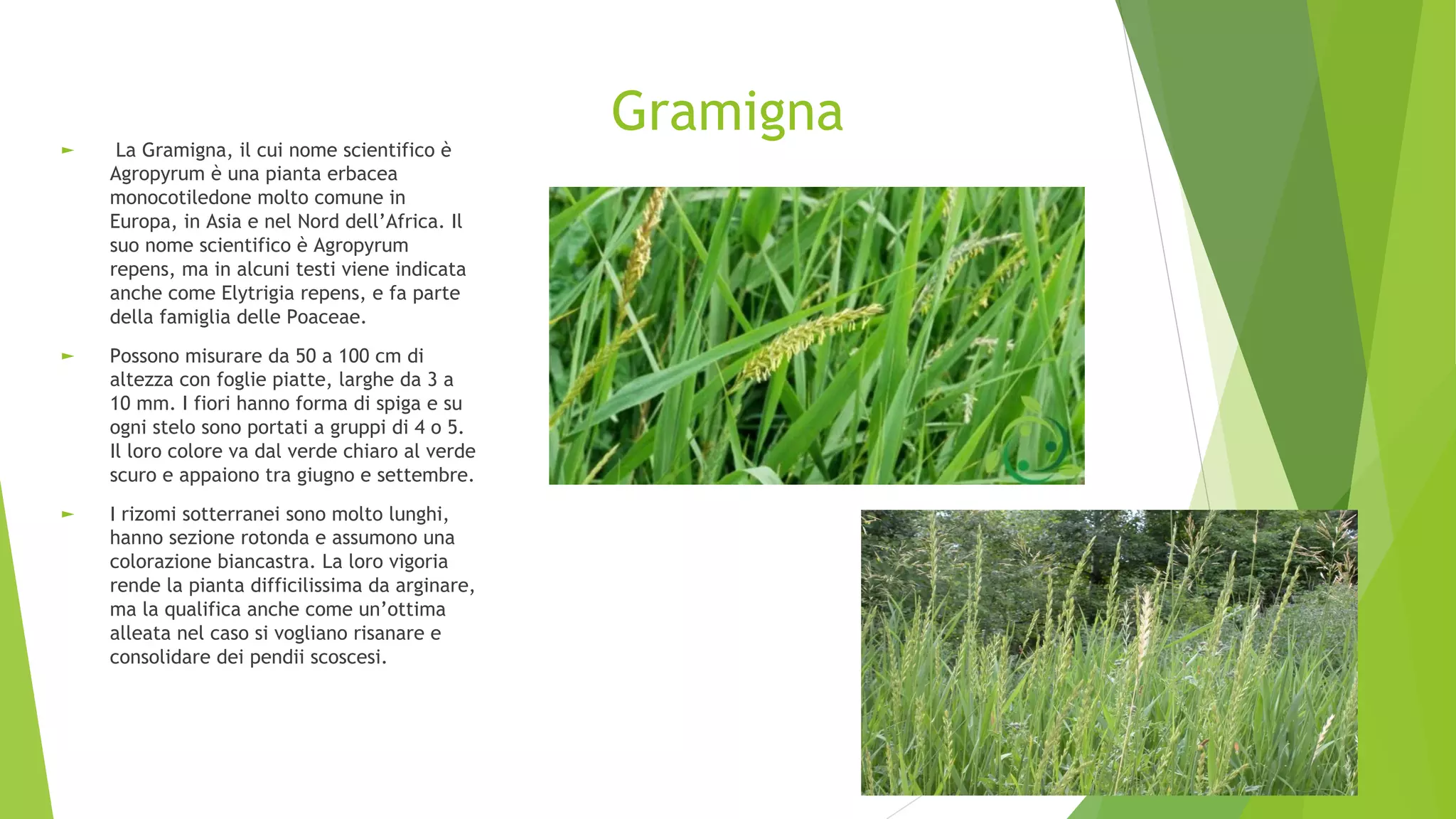 Gramigna

► La Gramigna, il cui nome scientifico è Agropyrum è una pianta erbacea monocotiledone molto comune in Europa, in Asia e nel Nord dell'Africa. Il suo nome scientifico è Agropyrum repens, ma in alcuni testi viene indicata anche come Elytrigia repens, e fa parte della famiglia delle Poaceae.

► Possono misurare da 50 a 100 cm di altezza con foglie piatte, larghe da 3 a 10 mm. I fiori hanno forma di spiga e su ogni stelo sono portati a gruppi di 4 o 5. Il loro colore va dal verde chiaro al verde scuro e appaiono tra giugno e settembre.

► I rizomi sotterranei sono molto lunghi, hanno sezione rotonda e assumono una colorazione biancastra. La loro vigoria rende la pianta difficilissima da arginare, ma la qualifica anche come un'ottima alleata nel caso si vogliano risanare e consolidare dei pendii scoscesi.